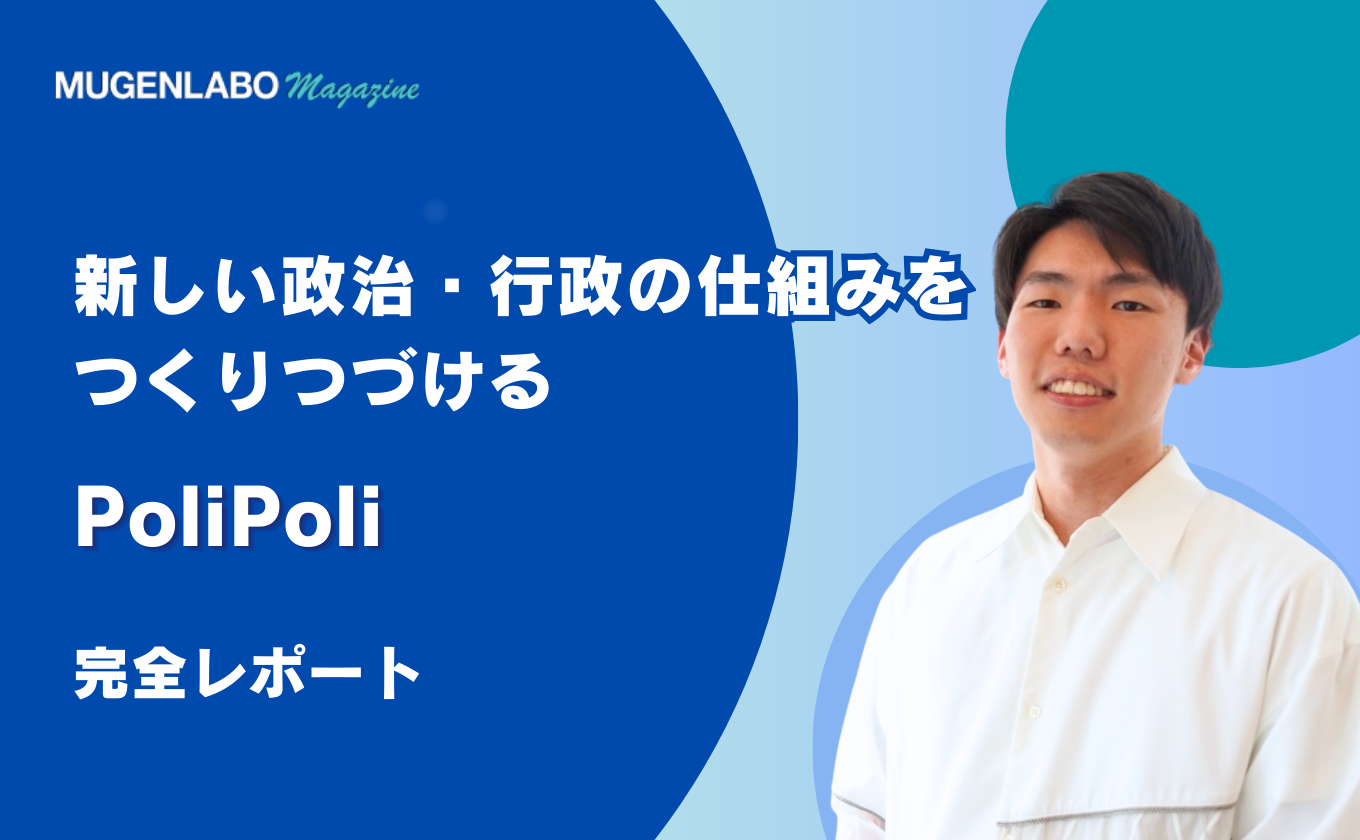 MUGENLABO Magazine

新しい政治・行政の仕組みをつくりつづける

PoliPoli

完全レポート